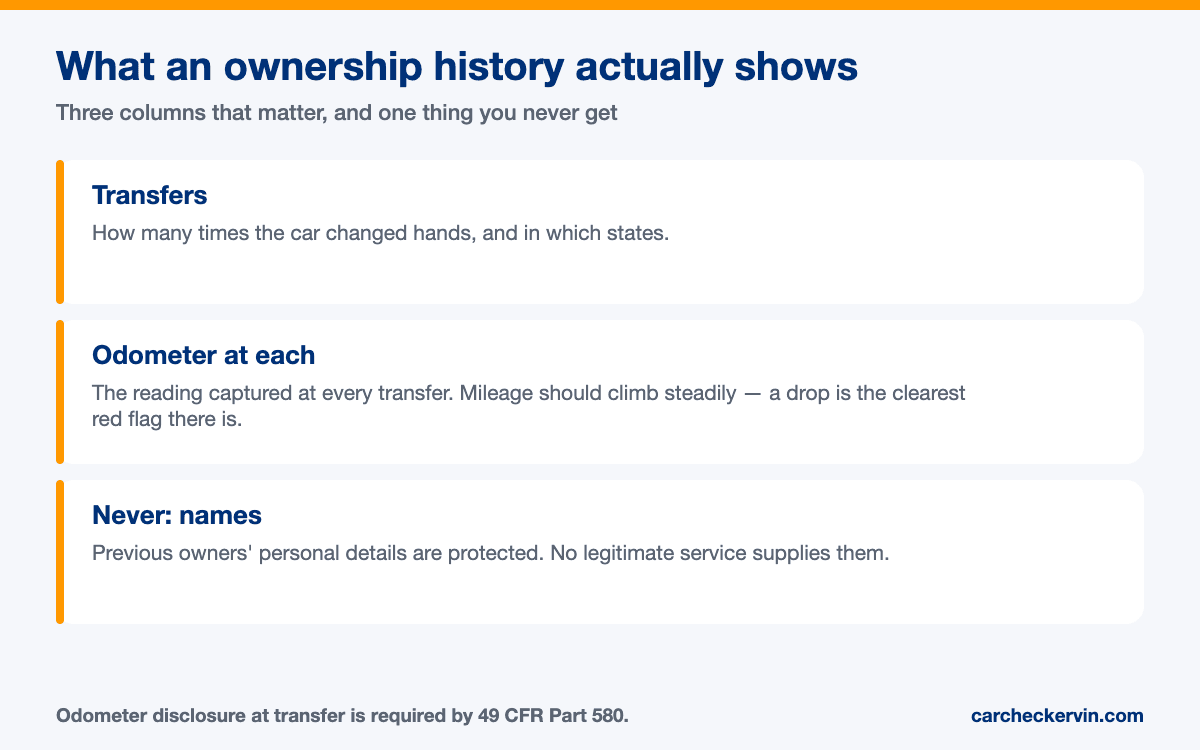 What an ownership history actually shows

Three columns that matter, and one thing you never get

Transfers

How many times the car changed hands, and in which states.

Odometer at each

The reading captured at every transfer. Mileage should climb steadily — a drop is the clearest red flag there is.

Never: names

Previous owners' personal details are protected. No legitimate service supplies them.

Odometer disclosure at transfer is required by 49 CFR Part 580.

carcheckervin.com